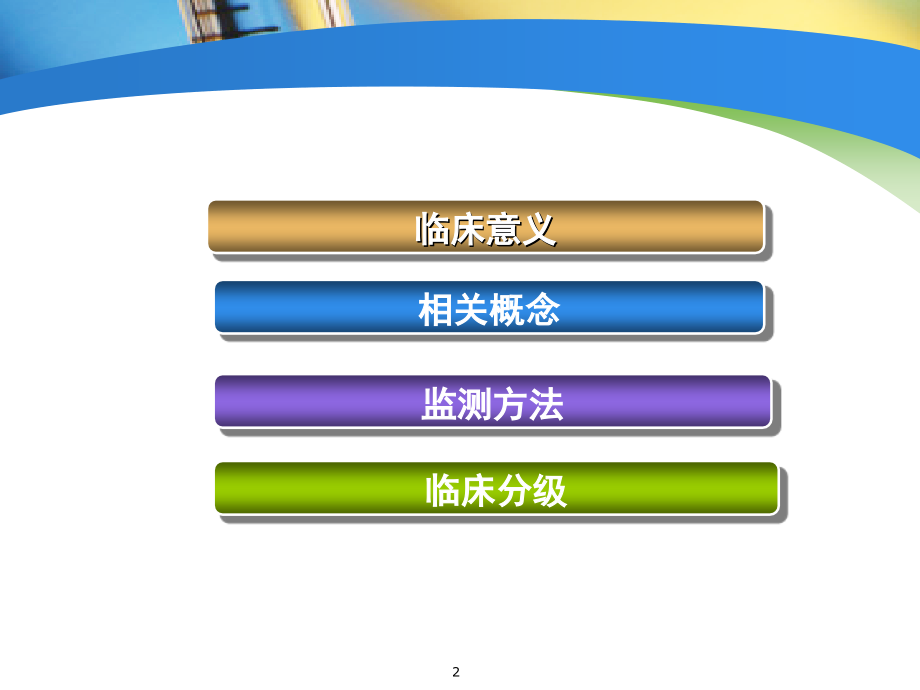 临床意义

相关概念

监测方法

临床分级

2